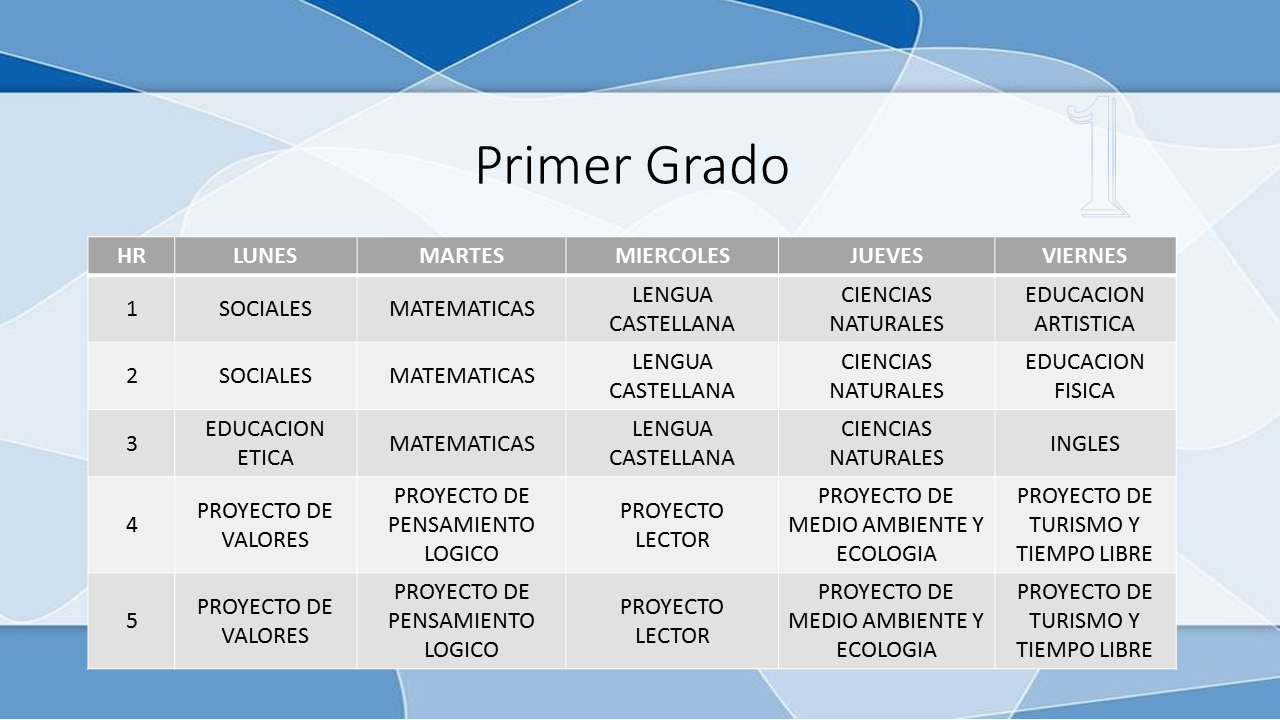 Primer Grado

1

| HR | LUNES | MARTES | MIERCOLES | JUEVES | VIERNES |
|---|---|---|---|---|---|
| 1 | SOCIALES | MATEMATICAS | LENGUA CASTELLANA | CIENCIAS NATURALES | EDUCACION ARTISTICA |
| 2 | SOCIALES | MATEMATICAS | LENGUA CASTELLANA | CIENCIAS NATURALES | EDUCACION FISICA |
| 3 | EDUCACION ETICA | MATEMATICAS | LENGUA CASTELLANA | CIENCIAS NATURALES | INGLES |
| 4 | PROYECTO DE VALORES | PROYECTO DE PENSAMIENTO LOGICO | PROYECTO LECTOR | PROYECTO DE MEDIO AMBIENTE Y ECOLOGIA | PROYECTO DE TURISMO Y TIEMPO LIBRE |
| 5 | PROYECTO DE VALORES | PROYECTO DE PENSAMIENTO LOGICO | PROYECTO LECTOR | PROYECTO DE MEDIO AMBIENTE Y ECOLOGIA | PROYECTO DE TURISMO Y TIEMPO LIBRE |